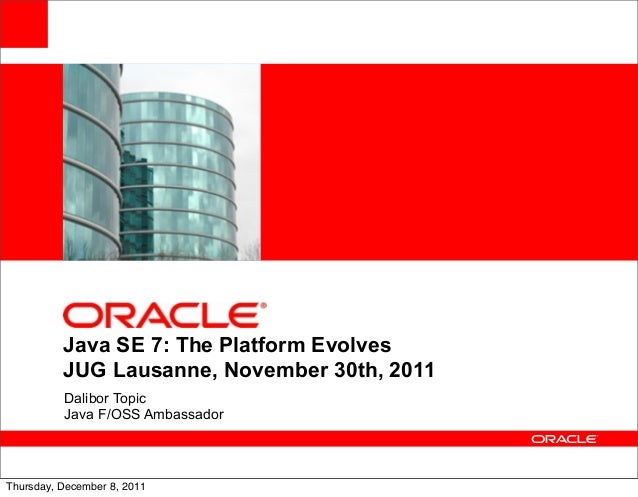 ORACLE®

Java SE 7: The Platform Evolves
JUG Lausanne, November 30th, 2011

Dalibor Topic
Java F/OSS Ambassador

ORACLE

Thursday, December 8, 2011